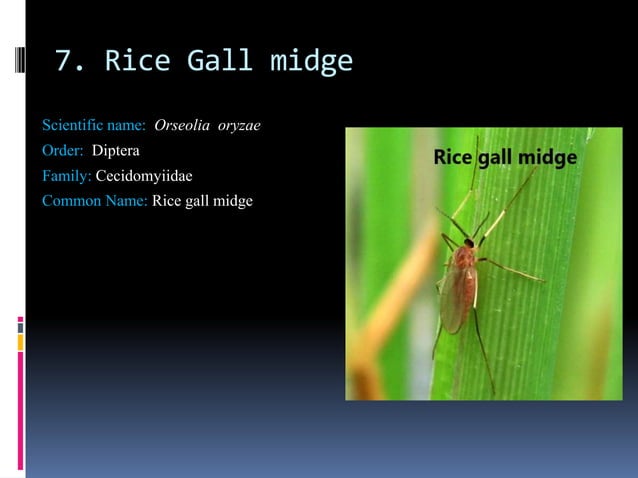 7. Rice Gall midge

Scientific name: Orseolia oryzae
Order: Diptera
Family: Cecidomyiidae
Common Name: Rice gall midge

Rice gall midge